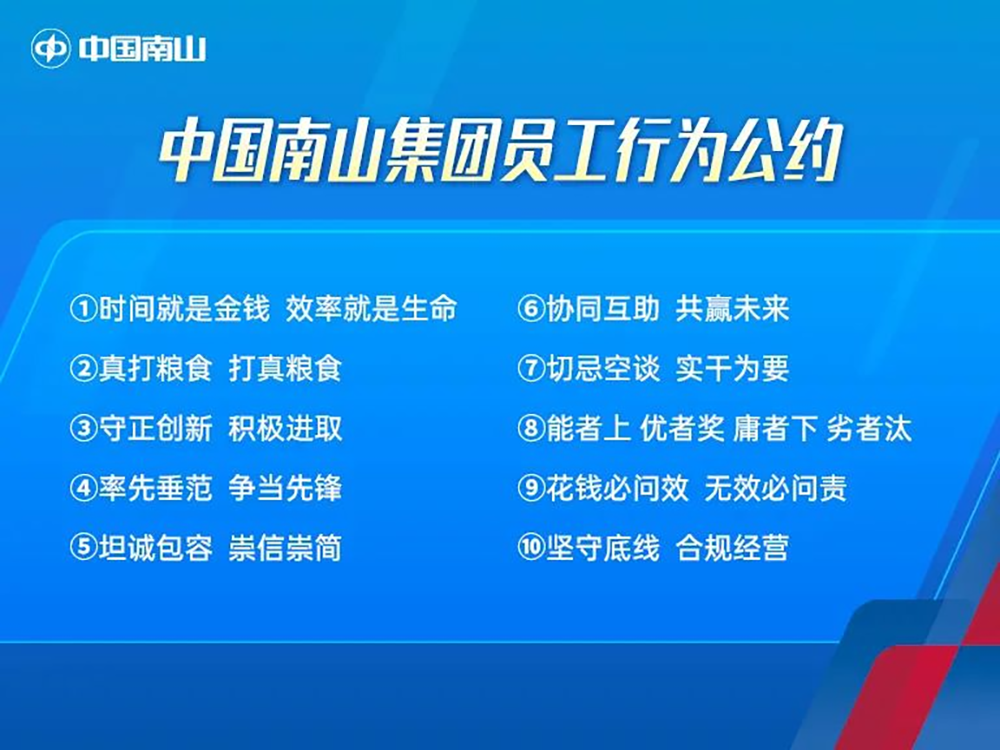 中国南山

中国南山集团员工行为公约

①时间就是金钱 效率就是生命

②真打粮食 打真粮食

③守正创新 积极进取

④率先垂范 争当先锋

⑤坦诚包容 崇信崇简

⑥协同互助 共赢未来

⑦切忌空谈 实干为要

⑧能者上 优者奖 庸者下 劣者汰

⑨花钱必问效 无效必问责

⑩坚守底线 合规经营